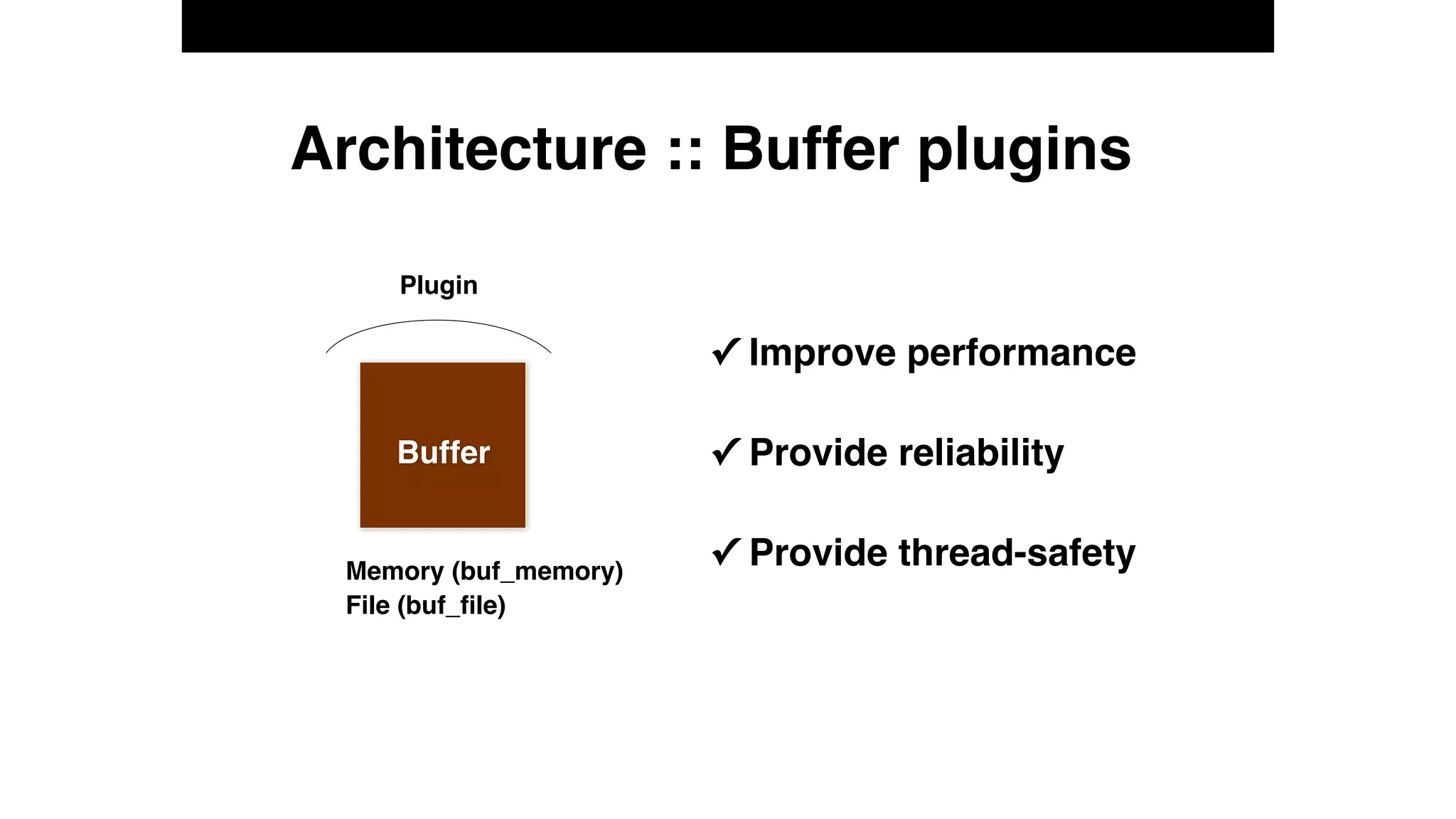 Architecture :: Buffer plugins

Plugin

Buffer

Memory (buf_memory)
File (buf_file)

✓ Improve performance

✓ Provide reliability

✓ Provide thread-safety